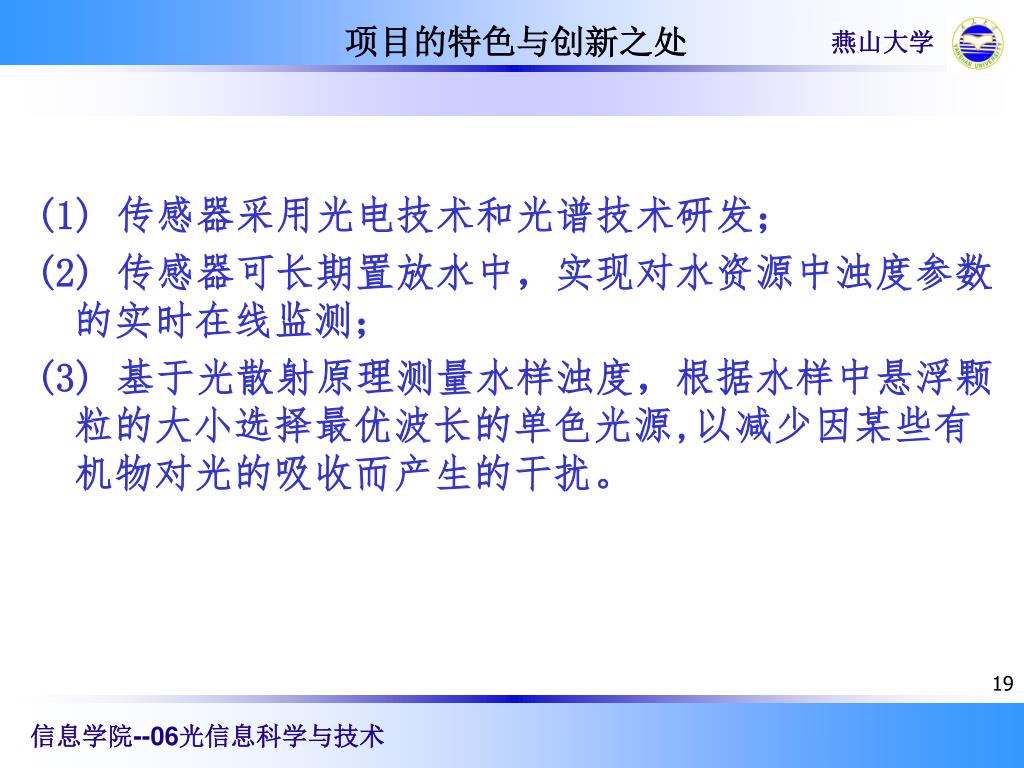 项目的特色与创新之处

燕山大学

(1) 传感器采用光电技术和光谱技术研发；

(2) 传感器可长期置放水中，实现对水资源中浊度参数的实时在线监测；

(3) 基于光散射原理测量水样浊度，根据水样中悬浮颗粒的大小选择最优波长的单色光源,以减少因某些有机物对光的吸收而产生的干扰。

19

信息学院--06光信息科学与技术